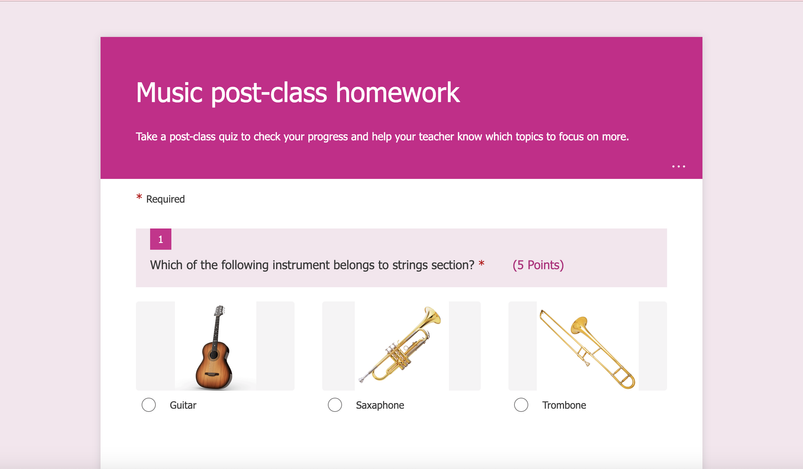 Music post-class homework

Take a post-class quiz to check your progress and help your teacher know which topics to focus on more.

...

* Required

1

Which of the following instrument belongs to strings section? * (5 Points)

Guitar

Saxaphone

Trombone